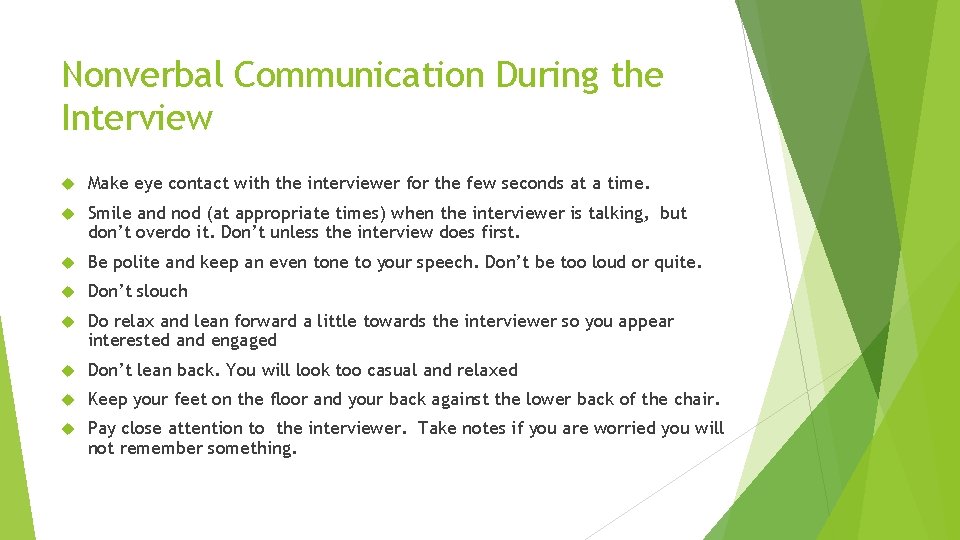 Nonverbal Communication During the Interview

Make eye contact with the interviewer for the few seconds at a time.

Smile and nod (at appropriate times) when the interviewer is talking, but don't overdo it. Don't unless the interview does first.

Be polite and keep an even tone to your speech. Don't be too loud or quite.

Don't slouch

Do relax and lean forward a little towards the interviewer so you appear interested and engaged

Don't lean back. You will look too casual and relaxed

Keep your feet on the floor and your back against the lower back of the chair.

Pay close attention to the interviewer. Take notes if you are worried you will not remember something.